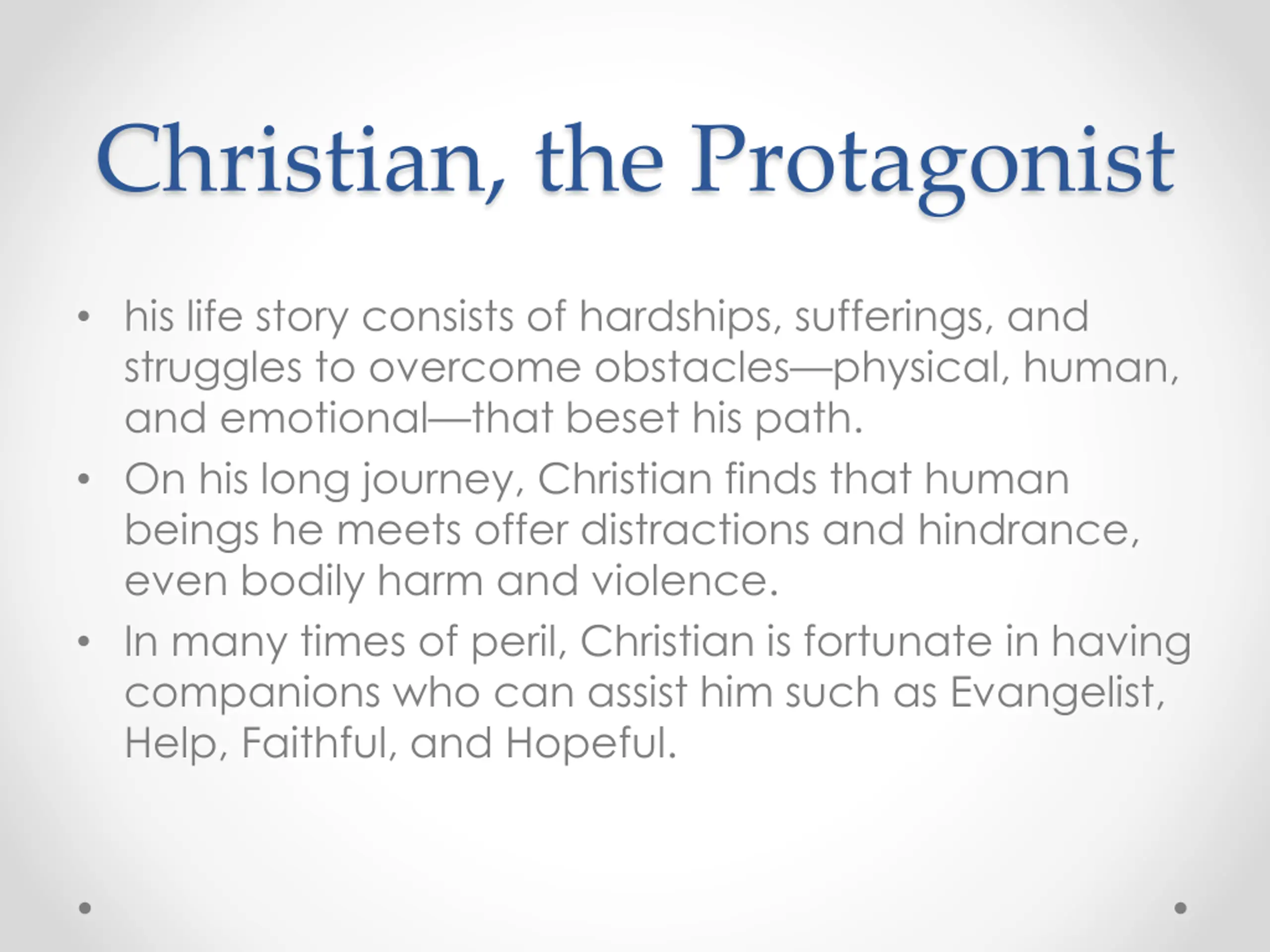 Christian, the Protagonist

• his life story consists of hardships, sufferings, and struggles to overcome obstacles—physical, human, and emotional—that beset his path.
• On his long journey, Christian finds that human beings he meets offer distractions and hindrance, even bodily harm and violence.
• In many times of peril, Christian is fortunate in having companions who can assist him such as Evangelist, Help, Faithful, and Hopeful.